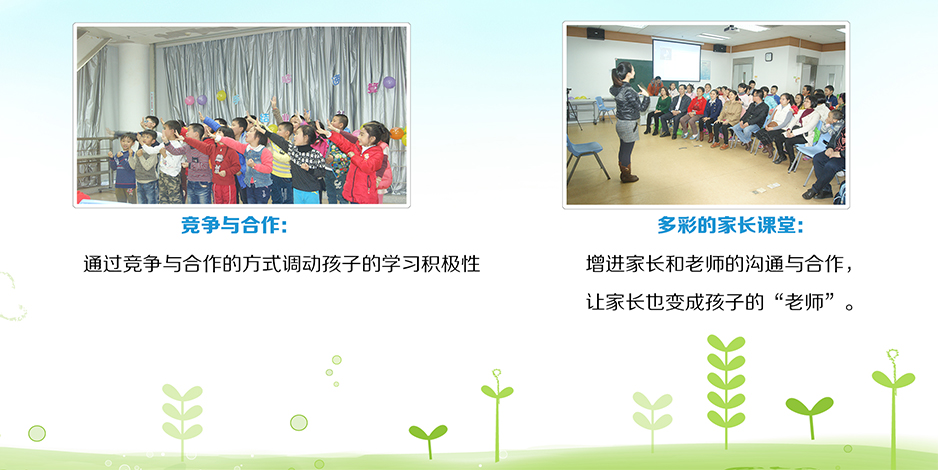 竞争与合作:

通过竞争与合作的方式调动孩子的学习积极性

多彩的家长课堂:

增进家长和老师的沟通与合作，让家长也变成孩子的“老师”。